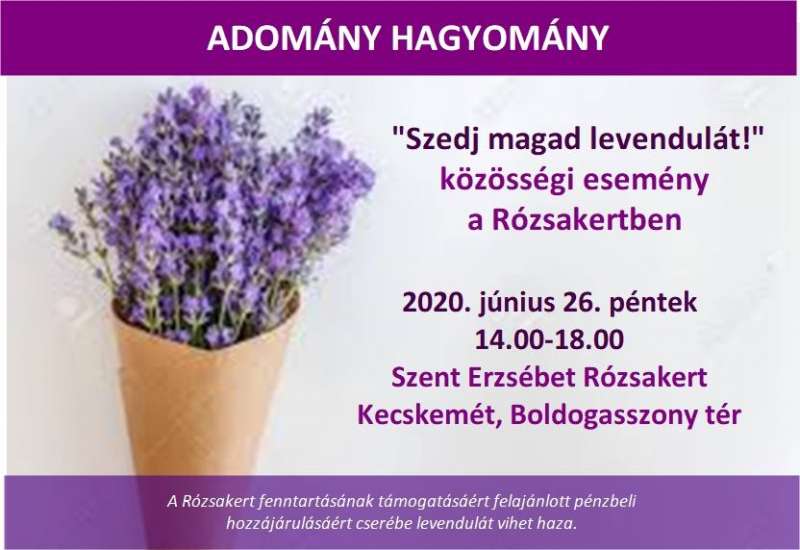 ADOMÁNY HAGYOMÁNY

"Szedj magad levendulát!"
közösségi esemény
a Rózsakertben

2020. június 26. péntek
14.00-18.00
Szent Erzsébet Rózsakert
Kecskemét, Boldogasszony tér

A Rózsakert fenntartásának támogatásáért felajánlott pénzbeli hozzájárulásáért cserébe levendulát vihet haza.